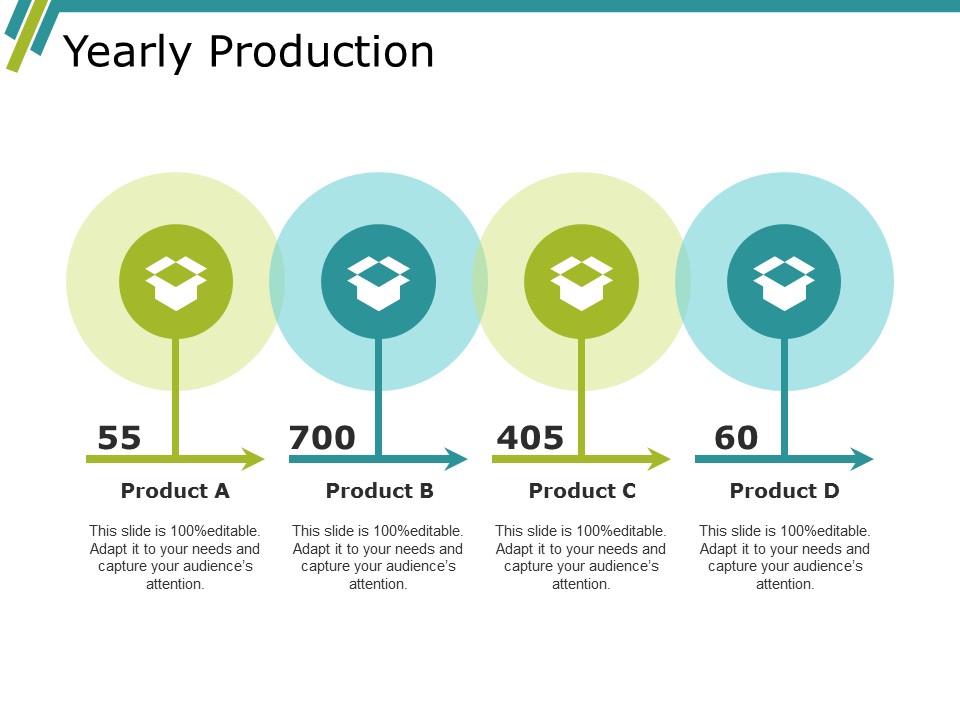 Yearly Production

55

Product A

This slide is 100%editable. Adapt it to your needs and capture your audience's attention.

700

Product B

This slide is 100%editable. Adapt it to your needs and capture your audience's attention.

405

Product C

This slide is 100%editable. Adapt it to your needs and capture your audience's attention.

60

Product D

This slide is 100%editable. Adapt it to your needs and capture your audience's attention.